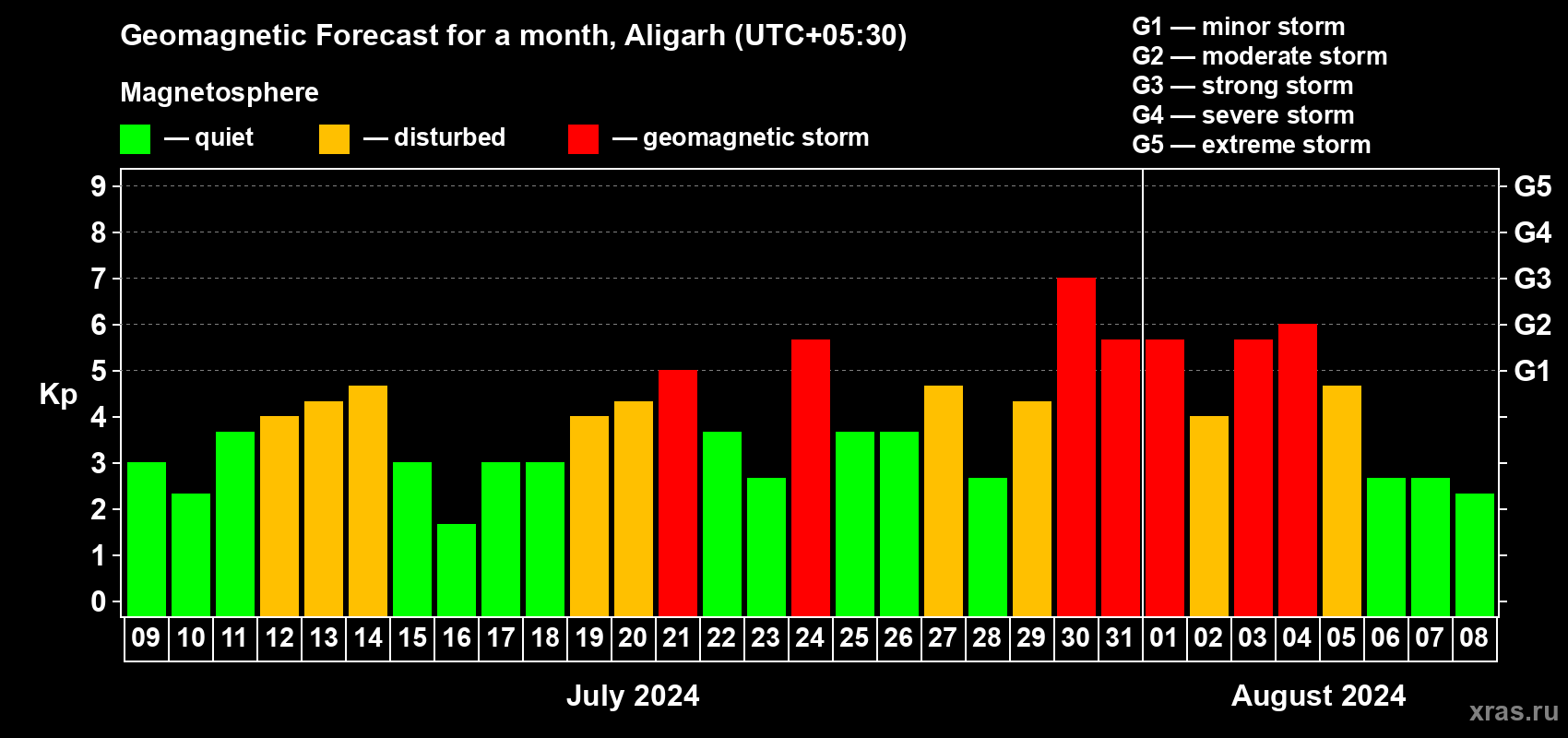 Geomagnetic Forecast for a month, Aligarh (UTC+05:30)

Magnetosphere

— quiet — disturbed — geomagnetic storm

G1 — minor storm
G2 — moderate storm
G3 — strong storm
G4 — severe storm
G5 — extreme storm

Kp

9
8
7
6
5
4
3
2
1
0

G5
G4
G3
G2
G1

09 10 11 12 13 14 15 16 17 18 19 20 21 22 23 24 25 26 27 28 29 30 31 01 02 03 04 05 06 07 08

July 2024

August 2024

xras.ru